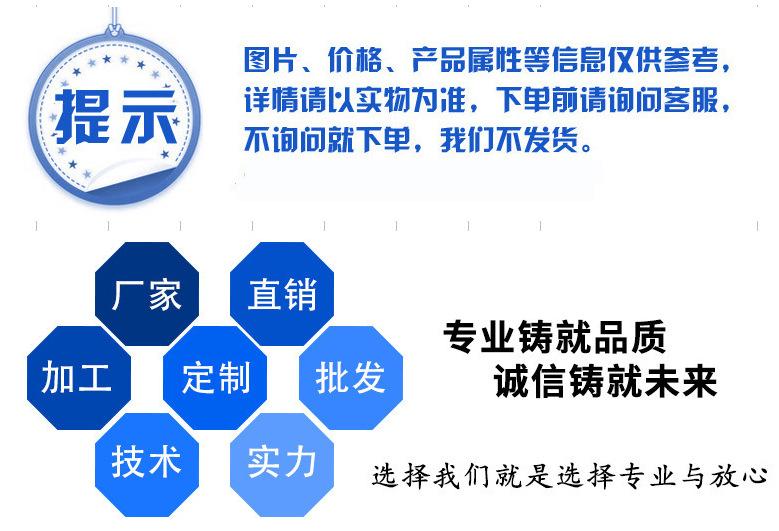 提示

图片、价格、产品属性等信息仅供参考，详情请以实物为准，下单前请询问客服，不询问就下单，我们不发货。

厂家
直销
加工
定制
批发
技术
实力

专业铸就品质
诚信铸就未来

选择我们就是选择专业与放心